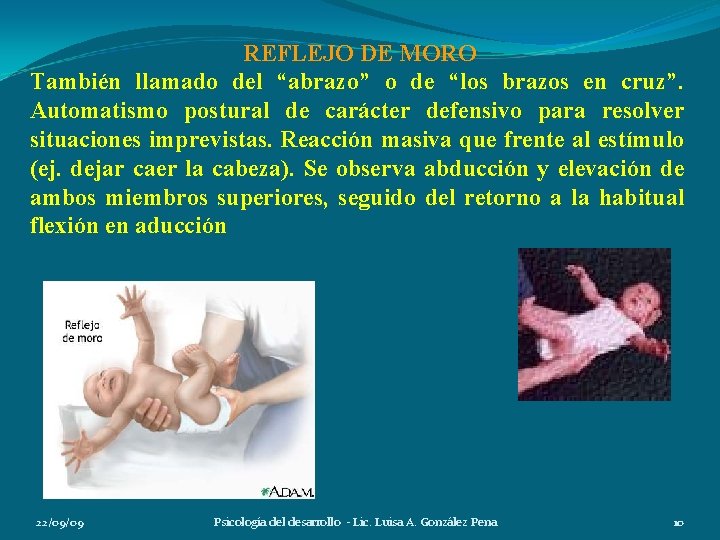 REFLEJO DE MORO

También llamado del “abrazo” o de “los brazos en cruz”. Automatismo postural de carácter defensivo para resolver situaciones imprevistas. Reacción masiva que frente al estímulo (ej. dejar caer la cabeza). Se observa abducción y elevación de ambos miembros superiores, seguido del retorno a la habitual flexión en aducción

Reflejo de moro

A.D.A.M.

22/09/09

Psicología del desarrollo - Lic. Luisa A. González Pena

10